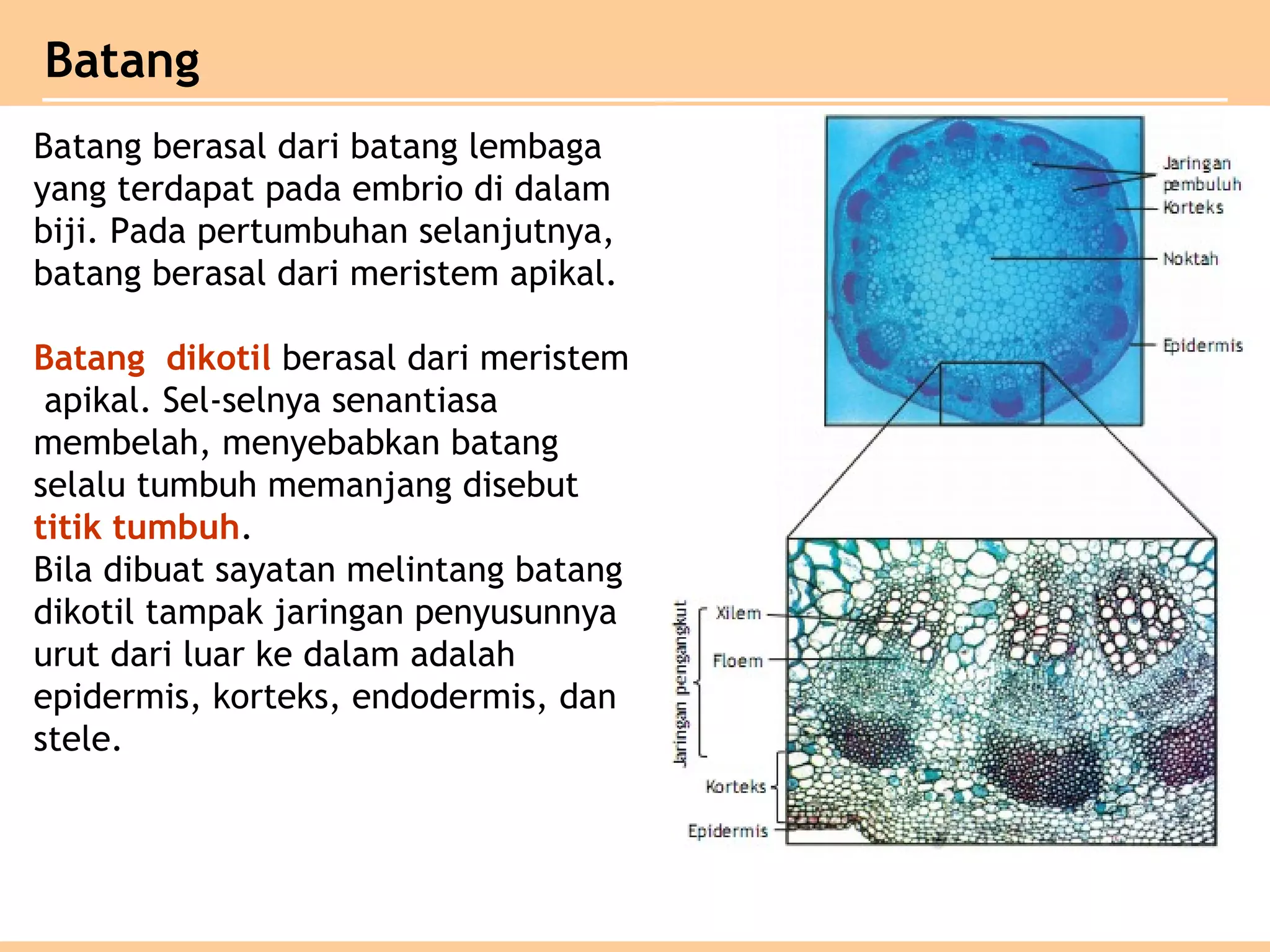 Batang

Batang berasal dari batang lembaga yang terdapat pada embrio di dalam biji. Pada pertumbuhan selanjutnya, batang berasal dari meristem apikal.

Batang dikotil berasal dari meristem apikal. Sel-selnya senantiasa membelah, menyebabkan batang selalu tumbuh memanjang disebut titik tumbuh.
Bila dibuat sayatan melintang batang dikotil tampak jaringan penyusunnya urut dari luar ke dalam adalah epidermis, korteks, endodermis, dan stele.

Jaringan pembuluh
Korteks
Noktah
Epidermis

Jaringan pengangkut
Xilem
Floem
Korteks
Epidermis